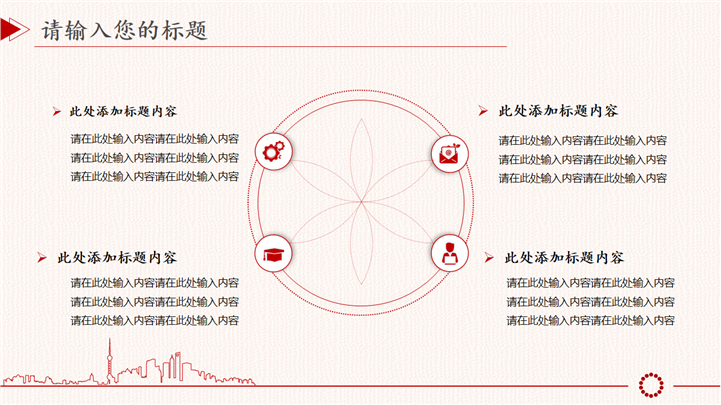 请输入您的标题

此处添加标题内容

请在此处输入内容请在此处输入内容
请在此处输入内容请在此处输入内容
请在此处输入内容请在此处输入内容

此处添加标题内容

请在此处输入内容请在此处输入内容
请在此处输入内容请在此处输入内容
请在此处输入内容请在此处输入内容

此处添加标题内容

请在此处输入内容请在此处输入内容
请在此处输入内容请在此处输入内容
请在此处输入内容请在此处输入内容

此处添加标题内容

请在此处输入内容请在此处输入内容
请在此处输入内容请在此处输入内容
请在此处输入内容请在此处输入内容